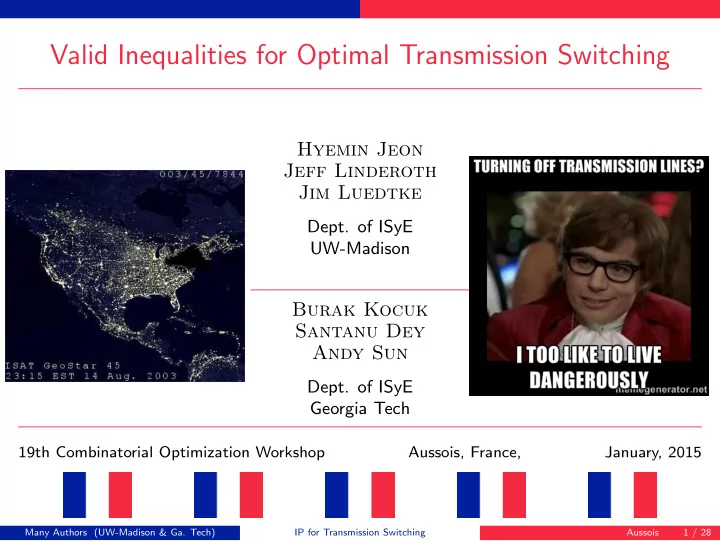 Valid Inequalities for Optimal Transmission Switching

003/45/7844

ISAT GeoStar 45
23:15 EST 14 Aug. 2003

Hyemin Jeon
Jeff Linderoth
Jim Luedtke

Dept. of ISyE
UW-Madison

Burak Kocuk
Santanu Dey
Andy Sun

Dept. of ISyE
Georgia Tech

TURNING OFF TRANSMISSION LINES?

I TOO LIKE TO LIVE DANGEROUSLY

memegenerator.net

19th Combinatorial Optimization Workshop Aussois, France, January, 2015

Many Authors (UW-Madison & Ga. Tech) IP for Transmission Switching Aussois 1 / 28